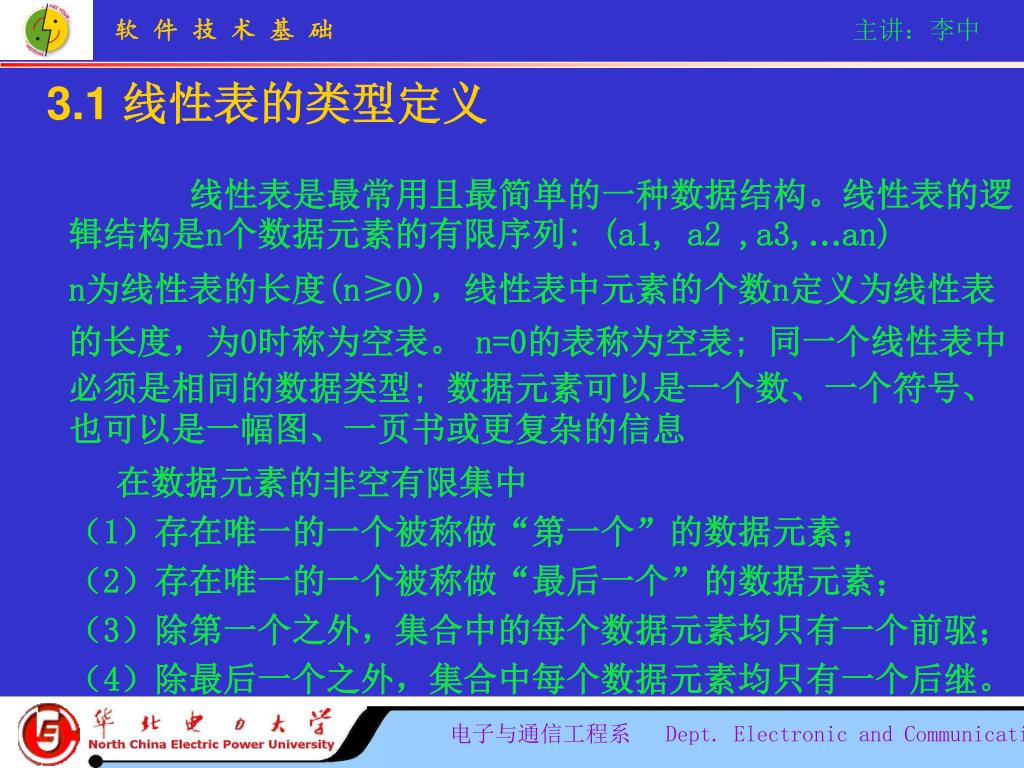 软 件 技 术 基 础

主讲：李中

3.1 线性表的类型定义

线性表是最常用且最简单的一种数据结构。线性表的逻辑结构是n个数据元素的有限序列: (a1, a2 ,a3,…an)

n为线性表的长度(n≥0)，线性表中元素的个数n定义为线性表的长度，为0时称为空表。 n=0的表称为空表; 同一个线性表中必须是相同的数据类型; 数据元素可以是一个数、一个符号、也可以是一幅图、一页书或更复杂的信息

在数据元素的非空有限集中

（1）存在唯一的一个被称做“第一个”的数据元素；

（2）存在唯一的一个被称做“最后一个”的数据元素；

（3）除第一个之外，集合中的每个数据元素均只有一个前驱；

（4）除最后一个之外，集合中每个数据元素均只有一个后继。

华北电力大学

North China Electric Power University

电子与通信工程系 Dept. Electronic and Communicati